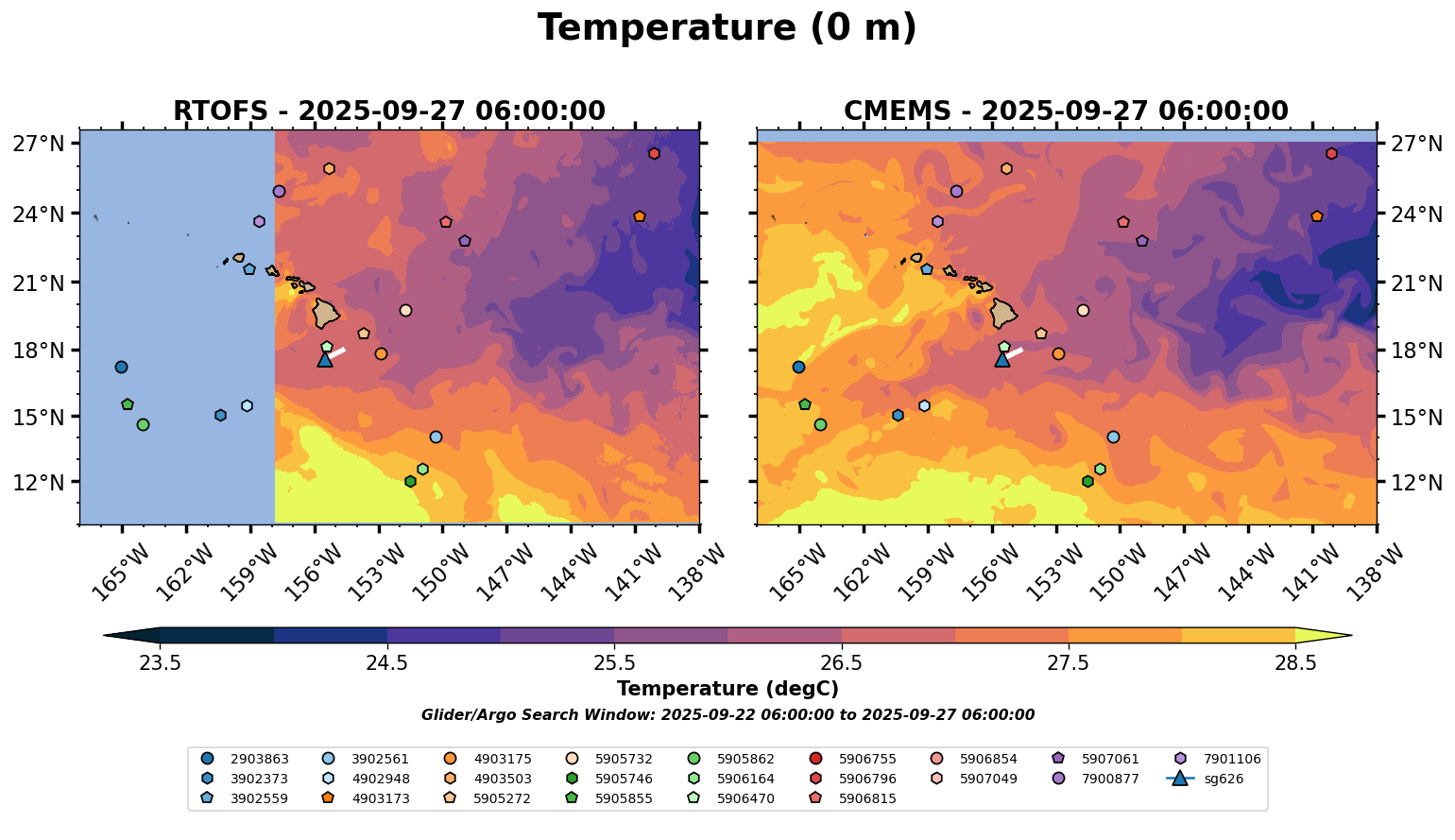 Temperature (0 m)

RTOFS - 2025-09-27 06:00:00

27°N
24°N
21°N
18°N
15°N
12°N

165°W 162°W 159°W 156°W 153°W 150°W 147°W 144°W 141°W 138°W

CMEMS - 2025-09-27 06:00:00

27°N
24°N
21°N
18°N
15°N
12°N

165°W 162°W 159°W 156°W 153°W 150°W 147°W 144°W 141°W 138°W

23.5 24.5 25.5 26.5 27.5 28.5

Temperature (degC)

Glider/Argo Search Window: 2025-09-22 06:00:00 to 2025-09-27 06:00:00

2903863
3902373
3902559
3902561
4902948
4903173
4903175
4903503
5905272
5905732
5905746
5905855
5905862
5906164
5906470
5906755
5906796
5906815
5906854
5907049
5907061
7900877
7901106
sg626